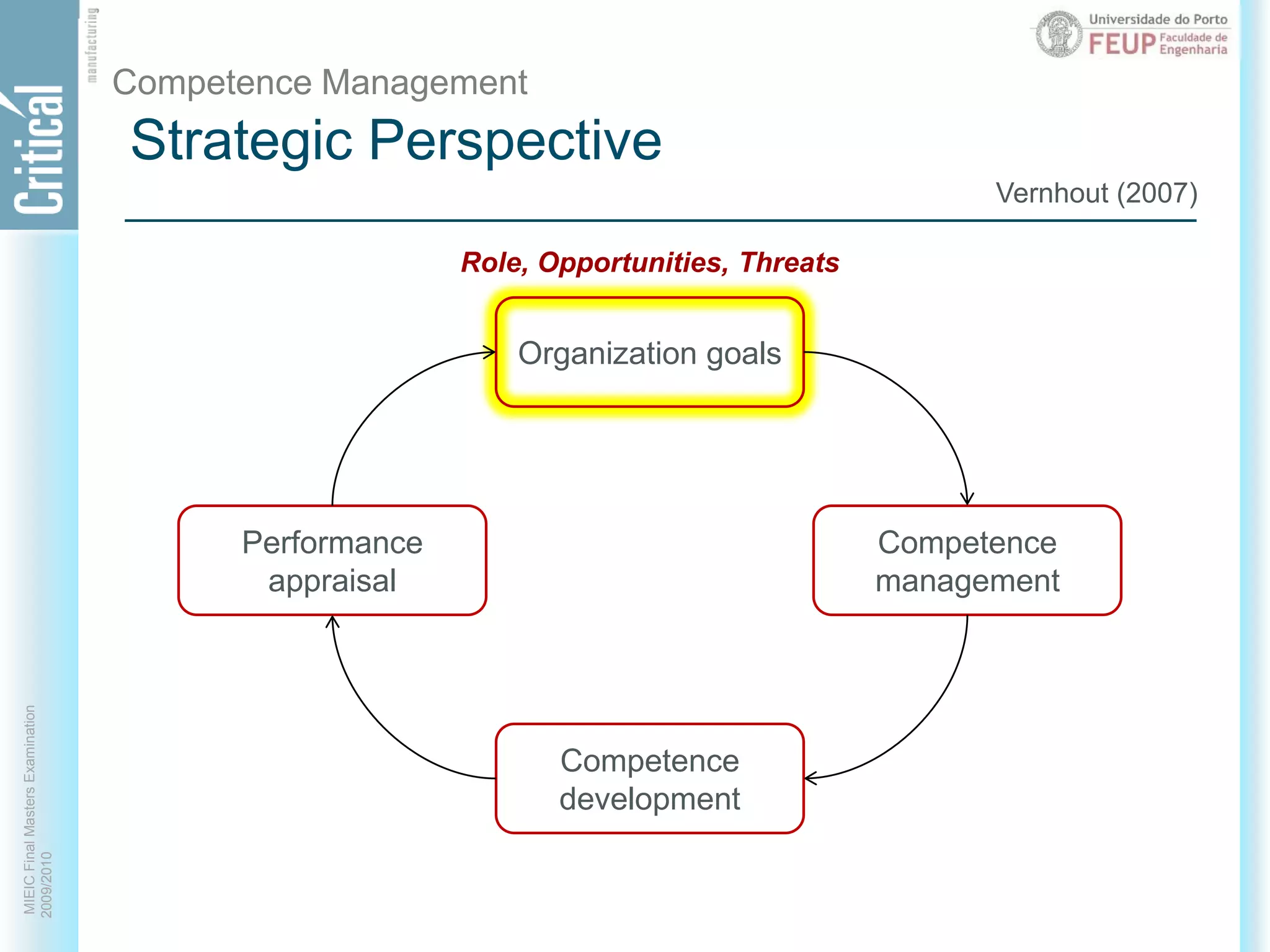 Critical manufacturing

Universidade do Porto
FEUP Faculdade de Engenharia

Competence Management
Strategic Perspective

Vernhout (2007)

Role, Opportunities, Threats

Organization goals

Competence management

Competence development

Performance appraisal

MIEIC Final Masters Examination
2009/2010